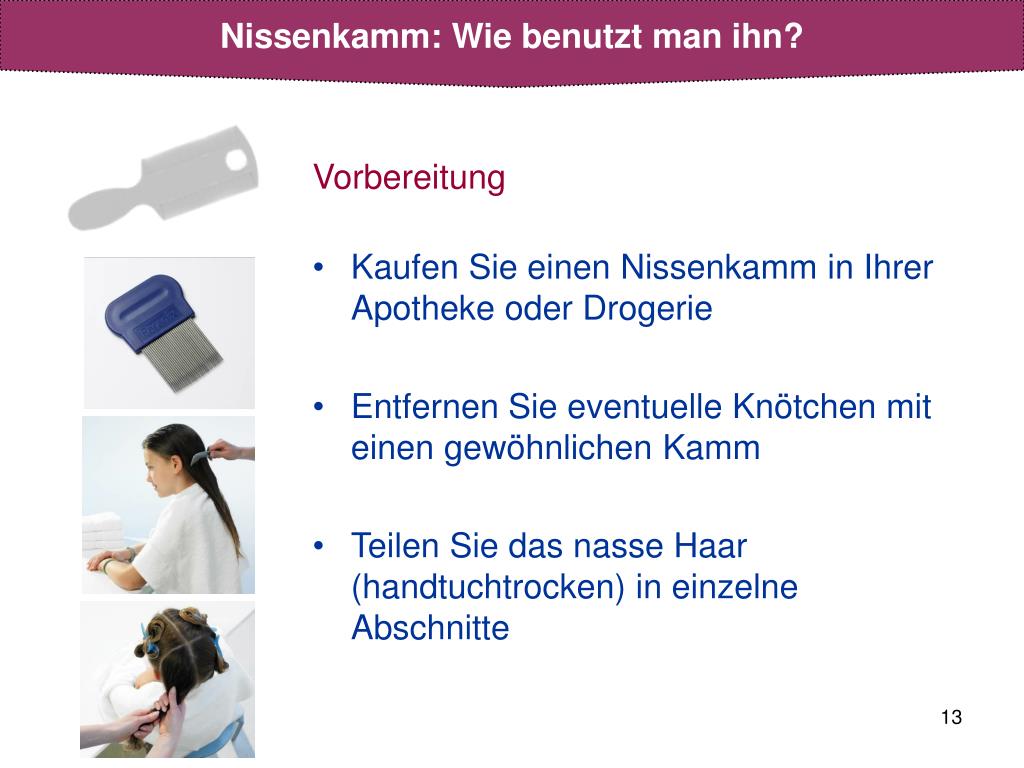 Nissenkamm: Wie benutzt man ihn?

Vorbereitung

• Kaufen Sie einen Nissenkamm in Ihrer Apotheke oder Drogerie

• Entfernen Sie eventuelle Knötchen mit einen gewöhnlichen Kamm

• Teilen Sie das nasse Haar (handtuchtrocken) in einzelne Abschnitte

13